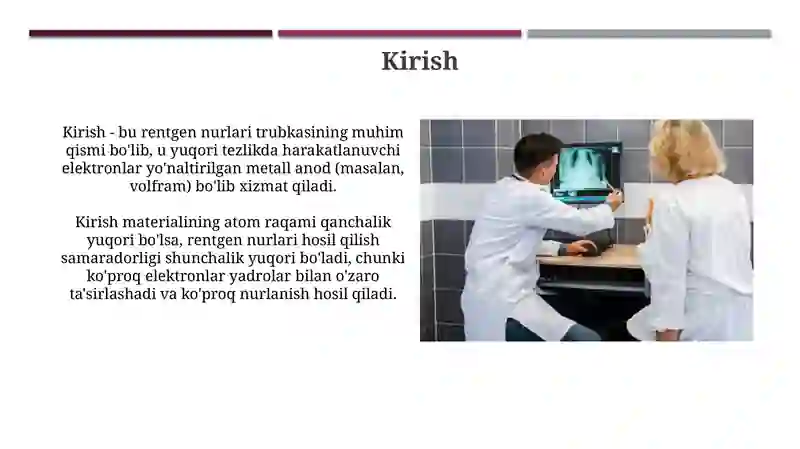 Kirish

Kirish - bu rentgen nurlari trubkasining muhim qismi bo'lib, u yuqori tezlikda harakatlanuvchi elektronlar yo'naltirilgan metall anod (masalan, volfram) bo'lib xizmat qiladi.

Kirish materialining atom raqami qanchalik yuqori bo'lsa, rentgen nurlari hosil qilish samaradorligi shunchalik yuqori bo'ladi, chunki ko'proq elektronlar yadrolar bilan o'zaro ta'sirlashadi va ko'proq nurlanish hosil qiladi.